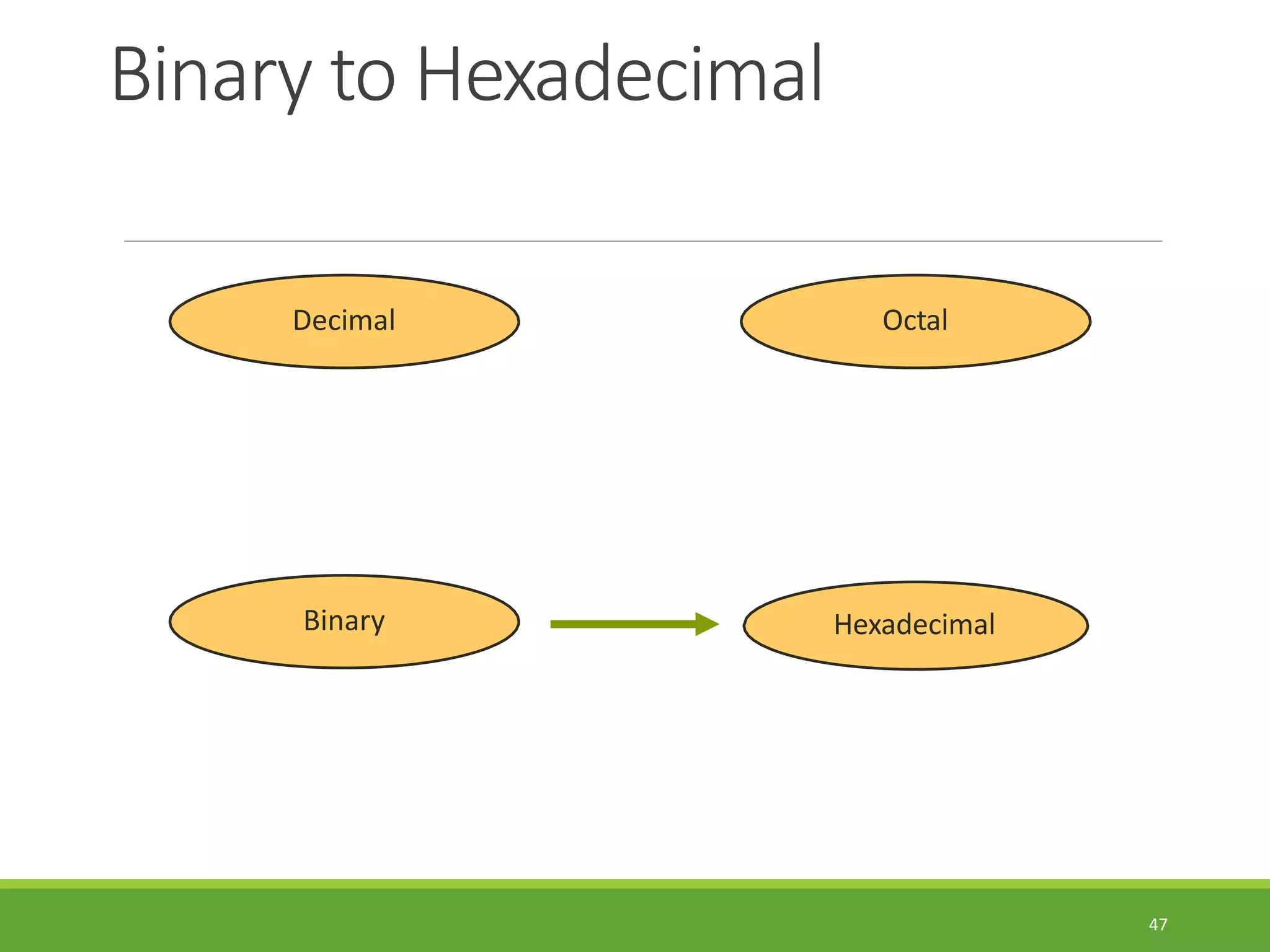 Binary to Hexadecimal

Decimal

Octal

Binary

Hexadecimal

47